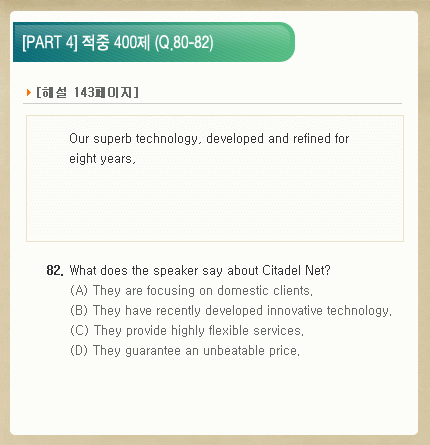 [PART 4] 적중 400제 (Q.80-82)

[해설 143페이지]

Our superb technology, developed and refined for eight years,

82. What does the speaker say about Citadel Net?
(A) They are focusing on domestic clients.
(B) They have recently developed innovative technology.
(C) They provide highly flexible services.
(D) They guarantee an unbeatable price.